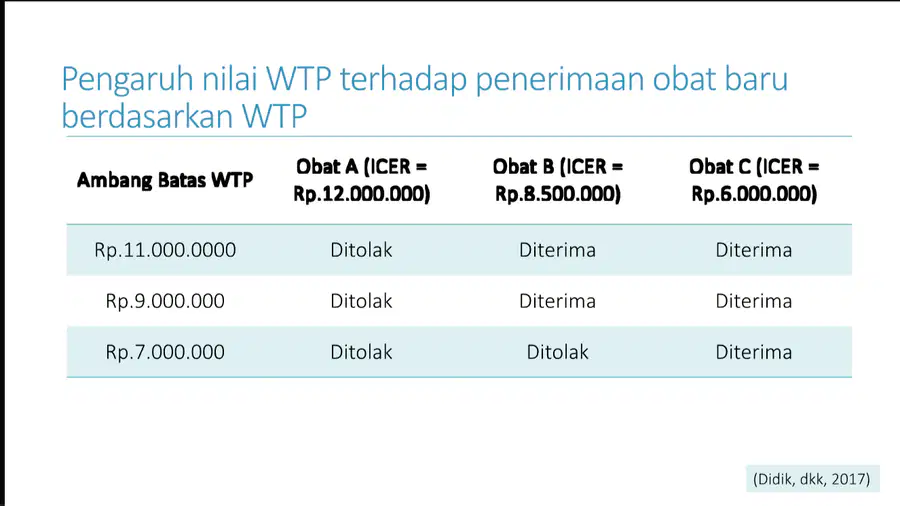 Pengaruh nilai WTP terhadap penerimaan obat baru berdasarkan WTP

| Ambang Batas WTP | Obat A (ICER = Rp.12.000.000) | Obat B (ICER = Rp.8.500.000) | Obat C (ICER = Rp.6.000.000) |
|---|---|---|---|
| Rp.11.000.0000 | Ditolak | Diterima | Diterima |
| Rp.9.000.000 | Ditolak | Diterima | Diterima |
| Rp.7.000.000 | Ditolak | Ditolak | Diterima |

(Didik, dkk, 2017)